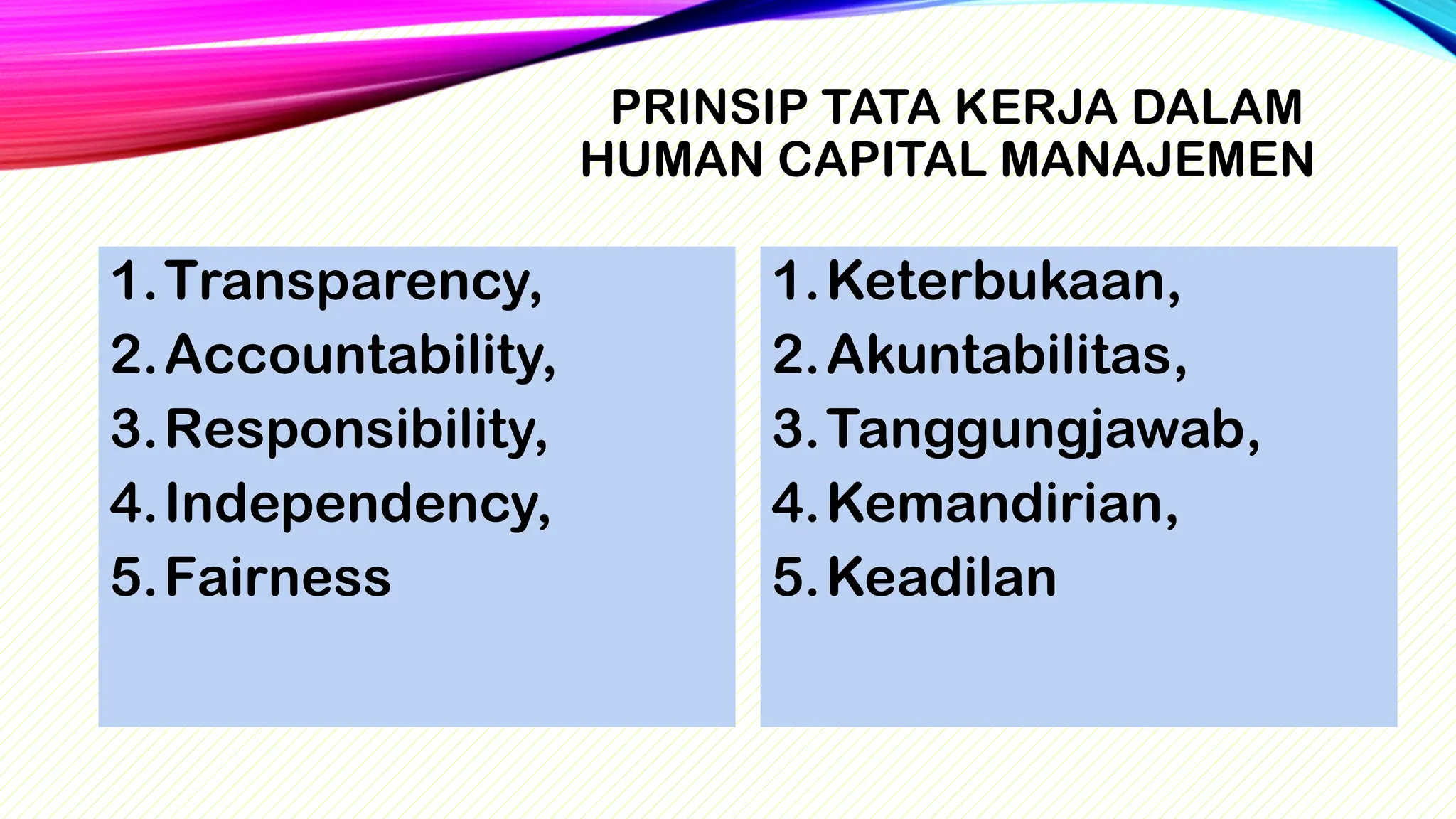 PRINSIP TATA KERJA DALAM HUMAN CAPITAL MANAJEMEN

1. Transparency,
2. Accountability,
3. Responsibility,
4. Independency,
5. Fairness

1. Keterbukaan,
2. Akuntabilitas,
3. Tanggungjawab,
4. Kemandirian,
5. Keadilan